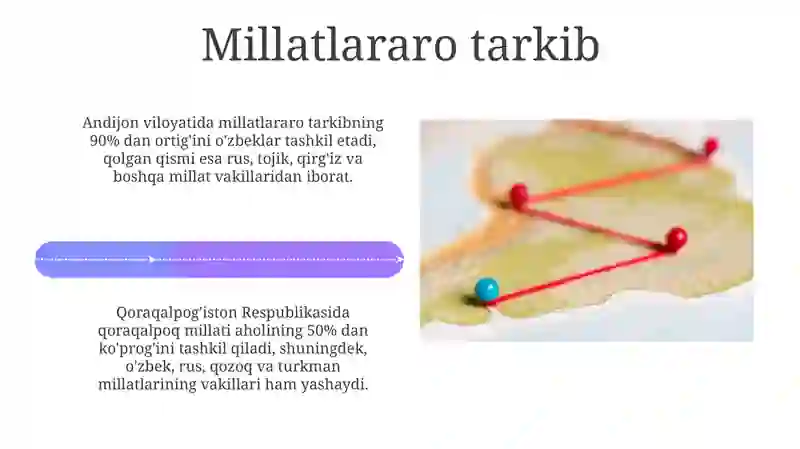 Millatlararo tarkib

Andijon viloyatida millatlararo tarkibning 90% dan ortig'ini o'zbeklar tashkil etadi, qolgan qismi esa rus, tojik, qirg'iz va boshqa millat vakillaridan iborat.

Qoraqalpog'iston Respublikasida qoraqalpoq millati aholining 50% dan ko'prog'ini tashkil qiladi, shuningdek, o'zbek, rus, qozoq va turkman millatlarining vakillari ham yashaydi.